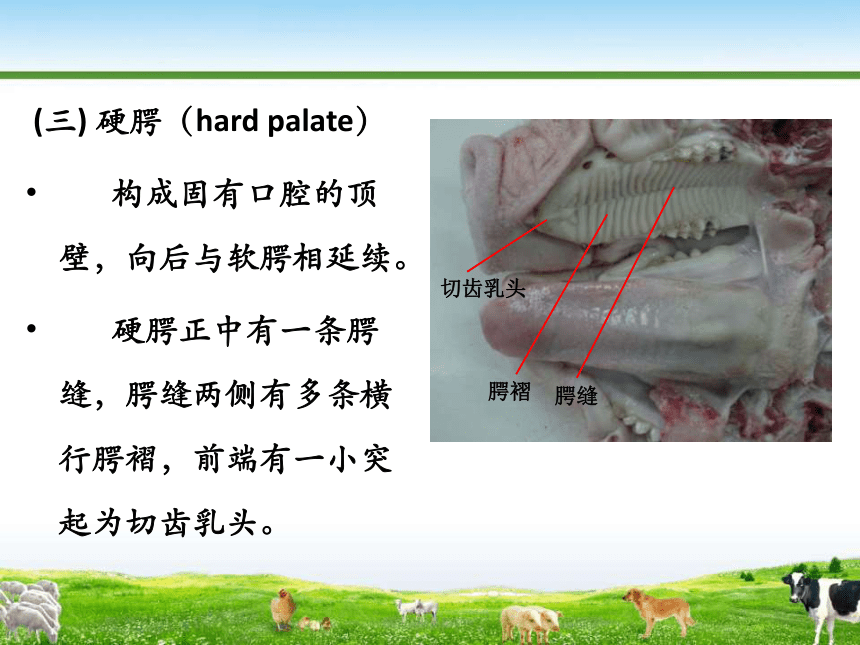 (三) 硬腭（hard palate）

• 构成固有口腔的顶壁，向后与软腭相延续。

• 硬腭正中有一条腭缝，腭缝两侧有多条横行腭褶，前端有一小突起为切齿乳头。

切齿乳头

腭褶

腭缝